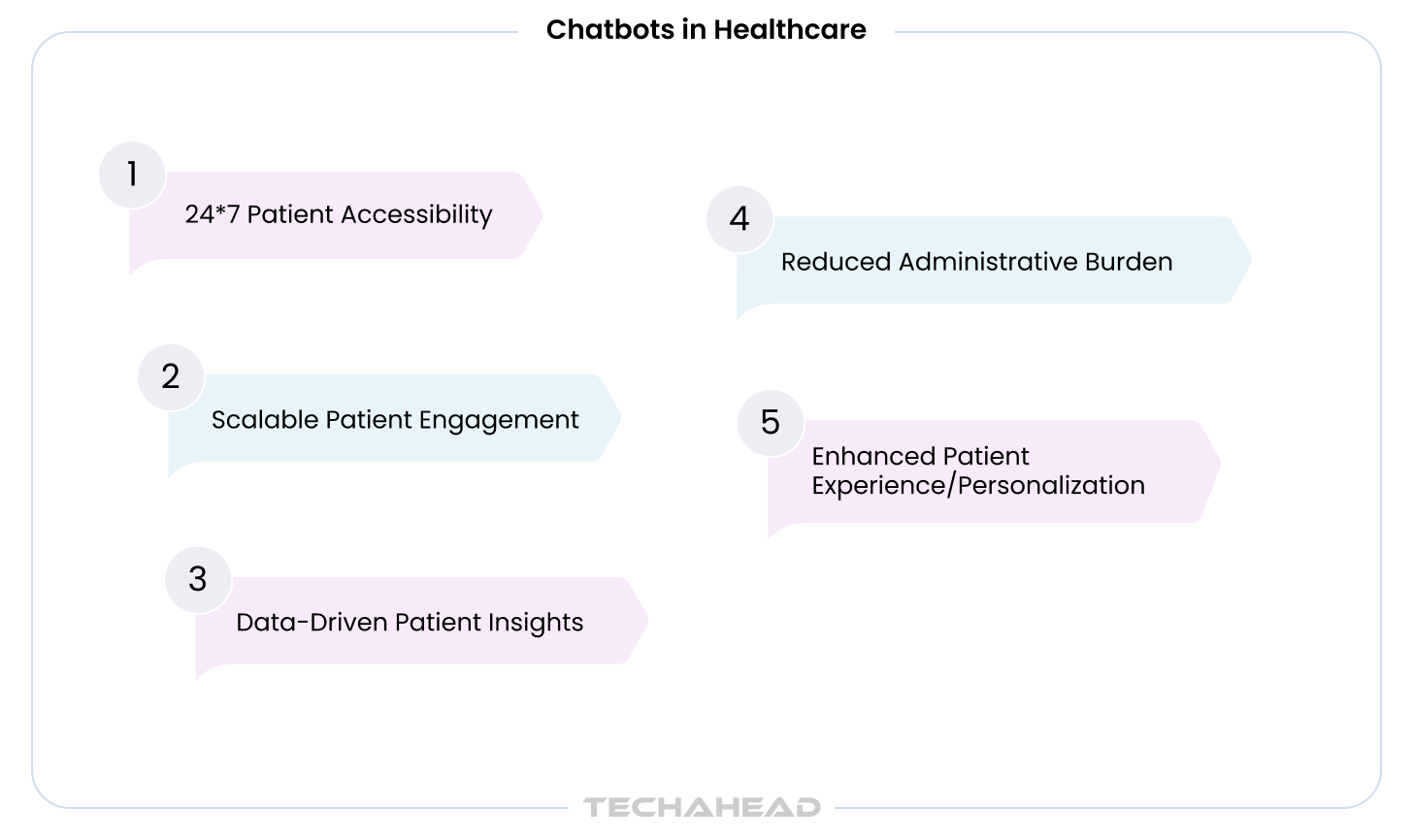 Chatbots in Healthcare

1
24*7 Patient Accessibility

2
Scalable Patient Engagement

3
Data-Driven Patient Insights

4
Reduced Administrative Burden

5
Enhanced Patient Experience/Personalization

TECHAHEAD